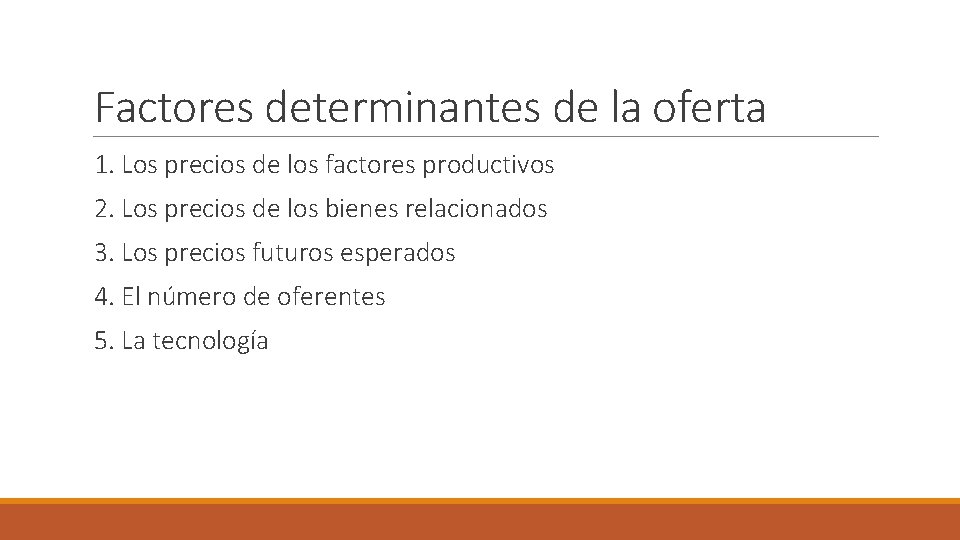 Factores determinantes de la oferta

1. Los precios de los factores productivos

2. Los precios de los bienes relacionados

3. Los precios futuros esperados

4. El número de oferentes

5. La tecnología